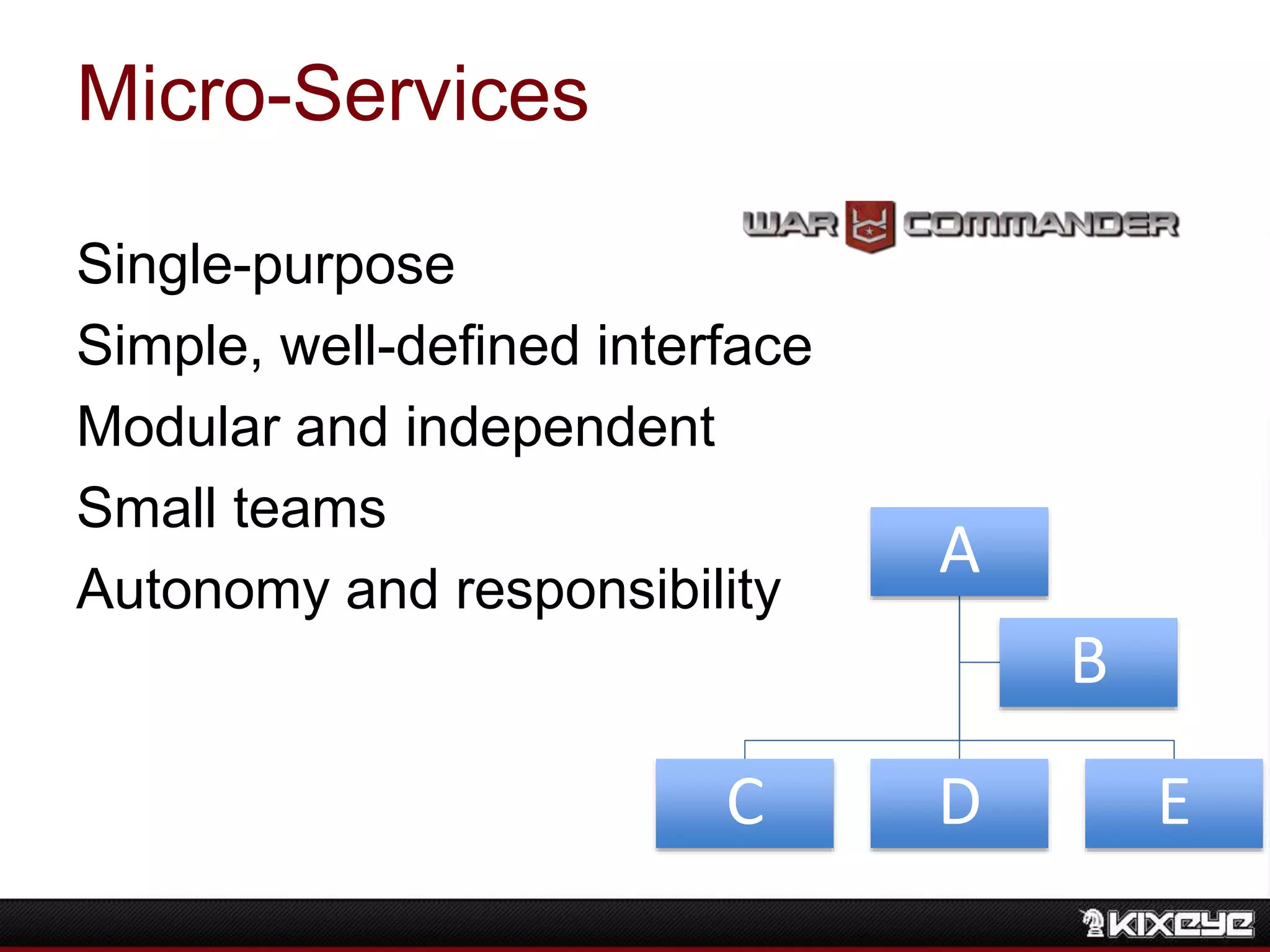 Micro-Services

WAR COMMANDER

Single-purpose

Simple, well-defined interface

Modular and independent

Small teams

Autonomy and responsibility

A

B

C

D

E

KIXEYE